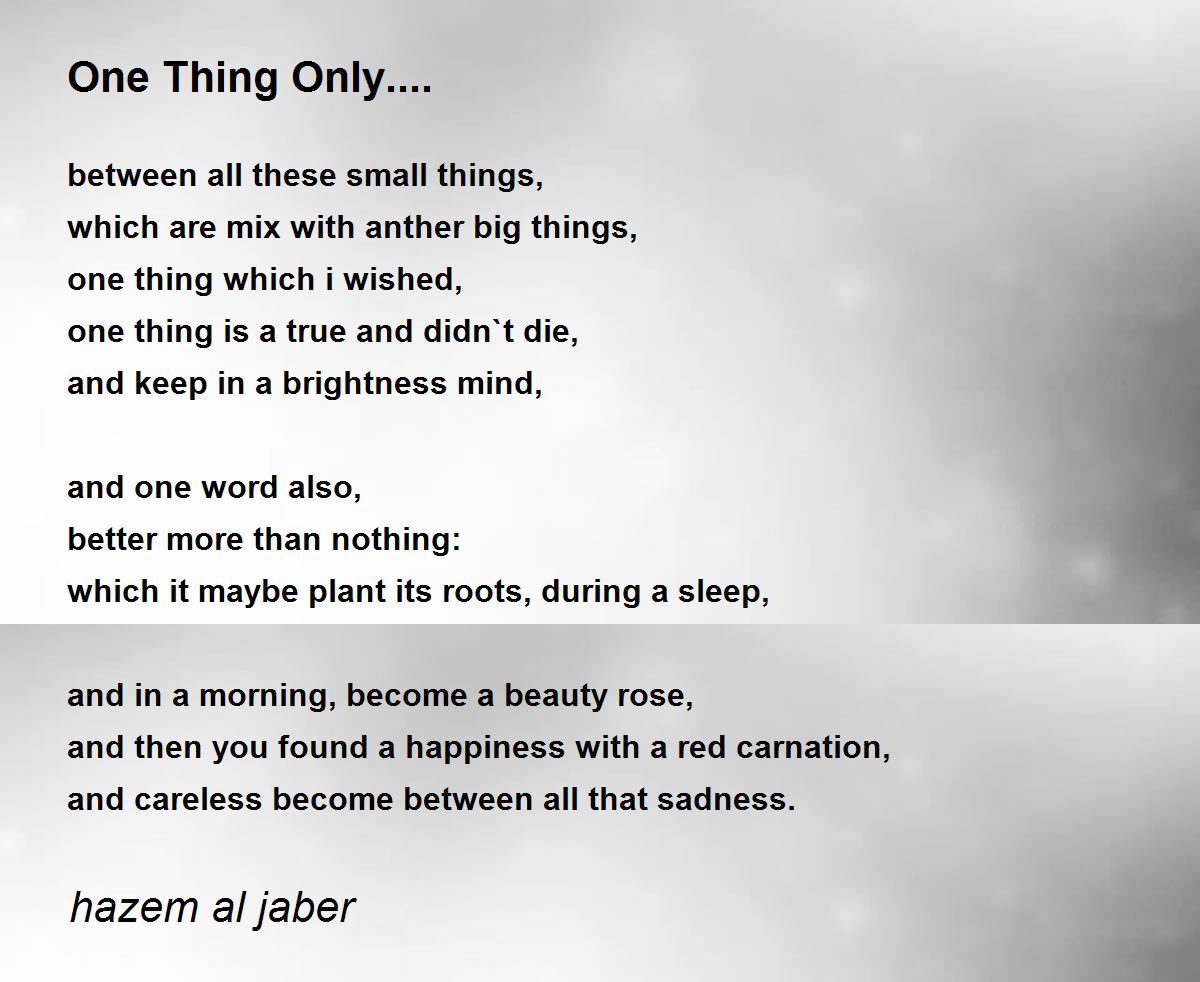 One Thing Only....

between all these small things,
which are mix with anther big things,
one thing which i wished,
one thing is a true and didn`t die,
and keep in a brightness mind,

and one word also,
better more than nothing:
which it maybe plant its roots, during a sleep,

and in a morning, become a beauty rose,
and then you found a happiness with a red carnation,
and careless become between all that sadness.

hazem al jaber